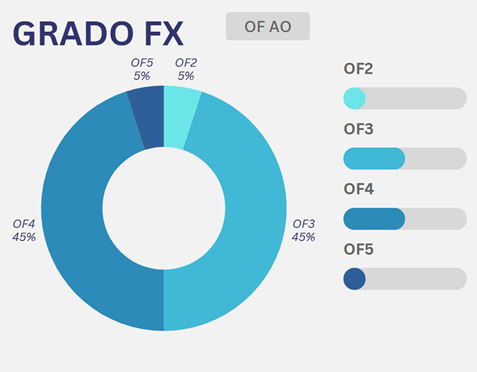 GRADO FX

OF AO

OF5
5%

OF2
5%

OF4
45%

OF3
45%

OF2

OF3

OF4

OF5